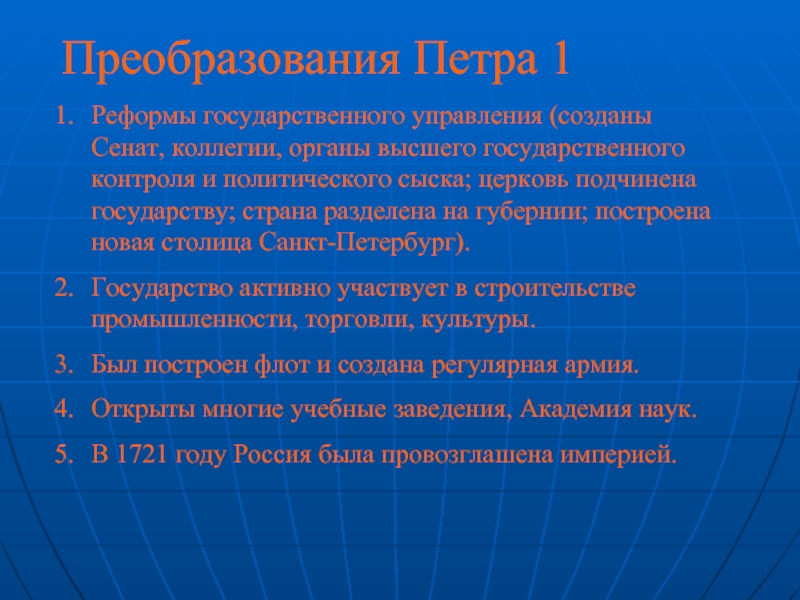 Преобразования Петра 1

1. Реформы государственного управления (созданы Сенат, коллегии, органы высшего государственного контроля и политического сыска; церковь подчинена государству; страна разделена на губернии; построена новая столица Санкт-Петербург).

2. Государство активно участвует в строительстве промышленности, торговли, культуры.

3. Был построен флот и создана регулярная армия.

4. Открыты многие учебные заведения, Академия наук.

5. В 1721 году Россия была провозглашена империей.